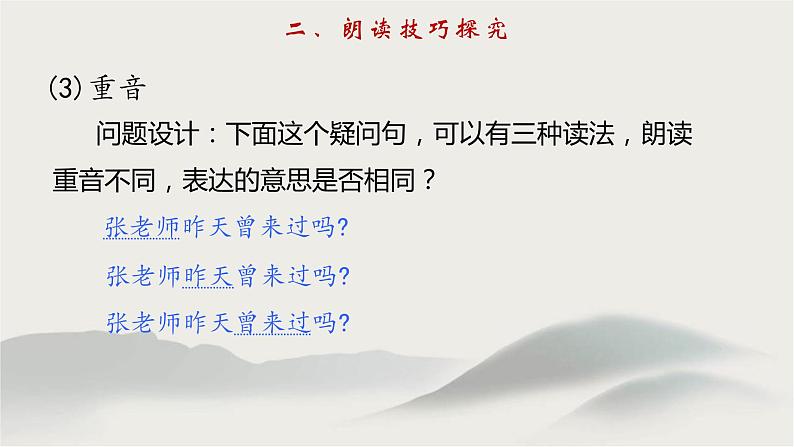 二、朗读技巧探究

(3) 重音

问题设计：下面这个疑问句，可以有三种读法，朗读重音不同，表达的意思是否相同？

张老师昨天曾来过吗?

张老师昨天曾来过吗?

张老师昨天曾来过吗?